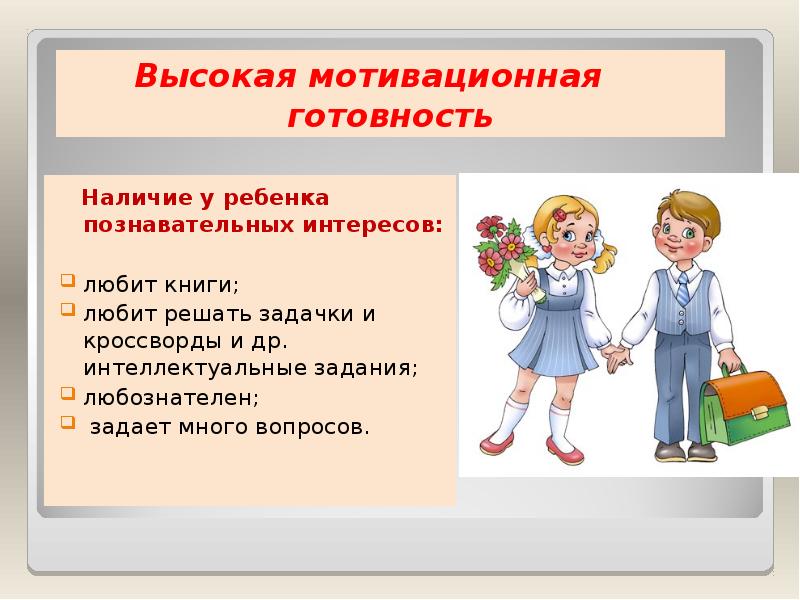 Высокая мотивационная готовность

Наличие у ребенка познавательных интересов:

любит книги;
любит решать задачки и кроссворды и др. интеллектуальные задания;
любознателен;
задает много вопросов.